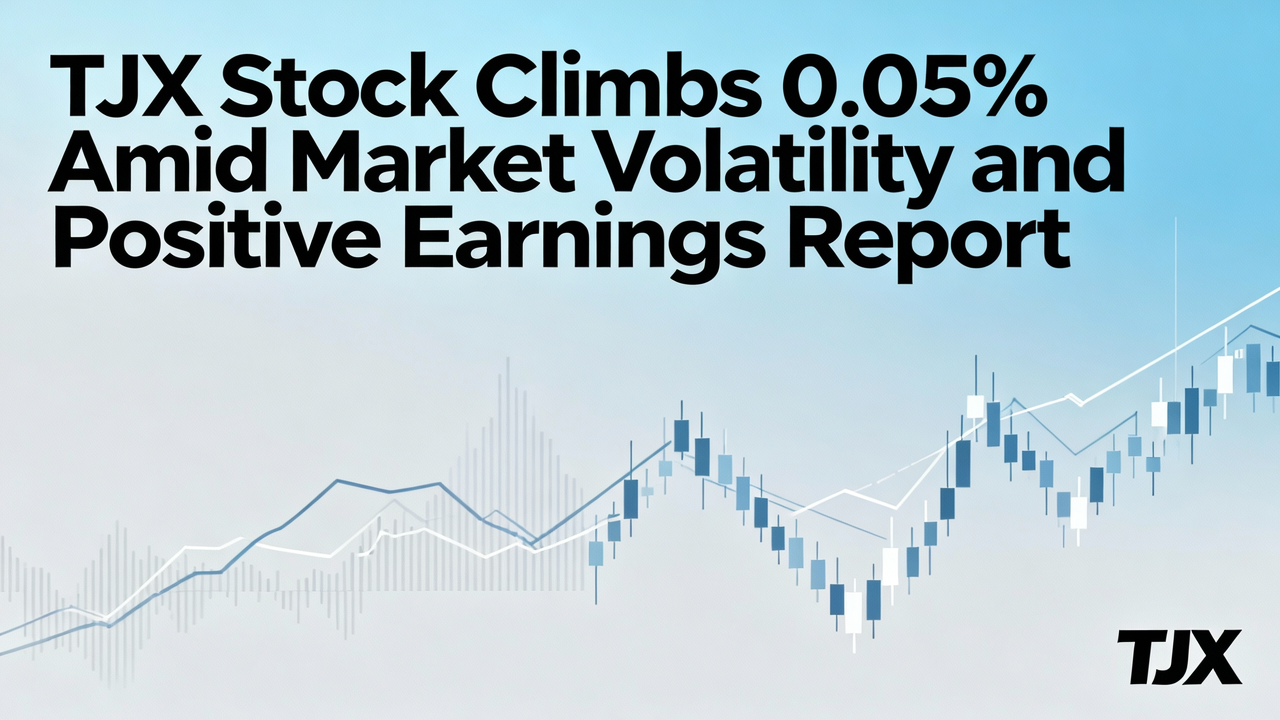 TJX Stock Climbs 0.05% Amid Market Volatility and Positive Earnings Report

TJX